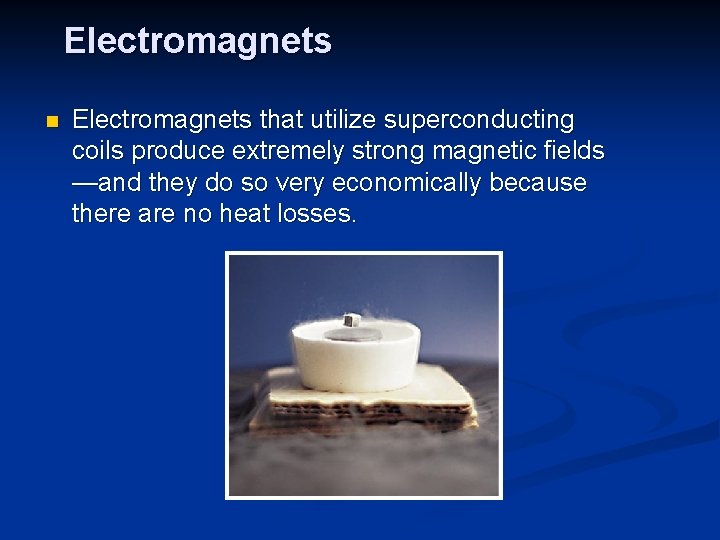 Electromagnets

Electromagnets that utilize superconducting coils produce extremely strong magnetic fields —and they do so very economically because there are no heat losses.